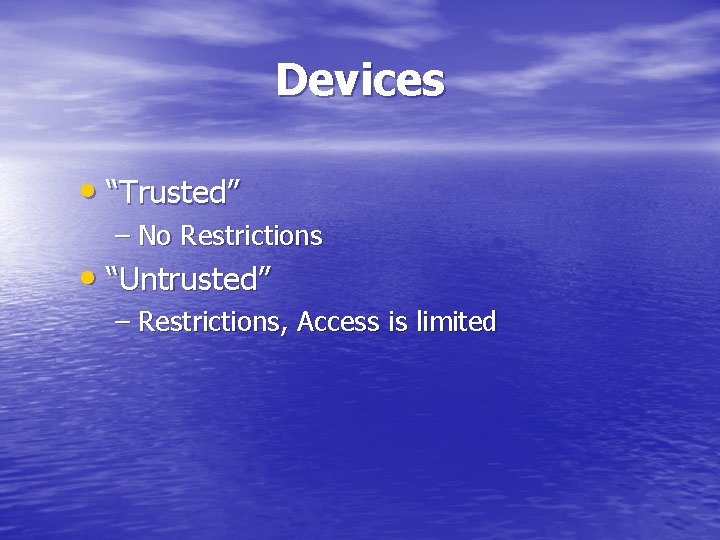 Devices

• "Trusted"
– No Restrictions
• "Untrusted"
– Restrictions, Access is limited